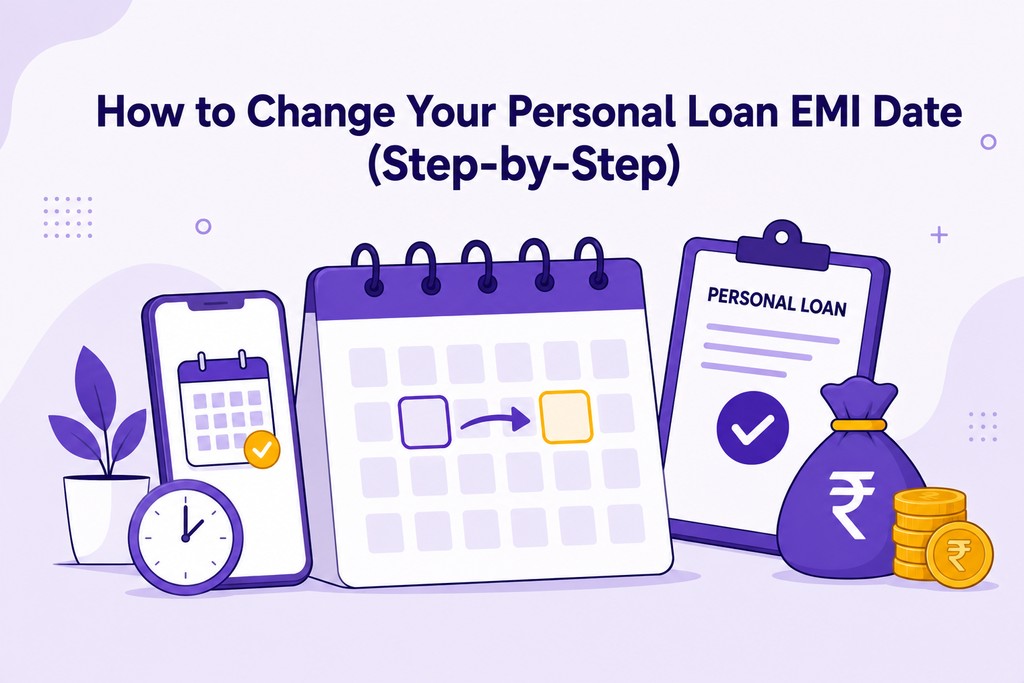 How to Change Your Personal Loan EMI Date (Step-by-Step)

PERSONAL LOAN

₹

₹